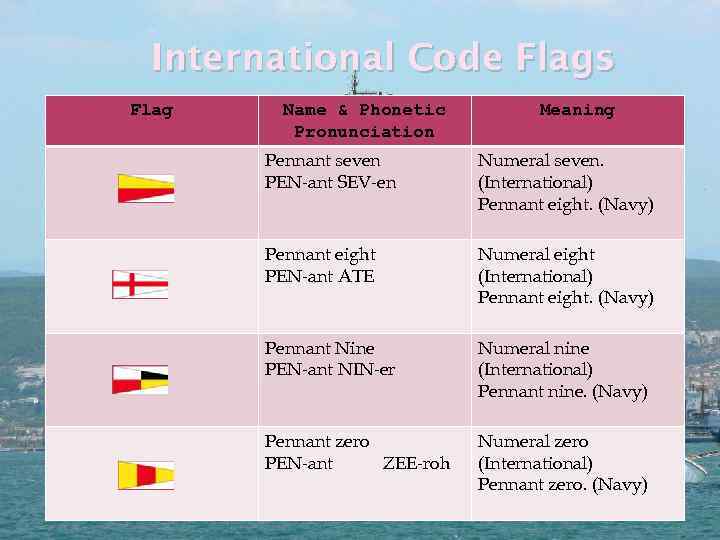 International Code Flags

| Flag | Name & Phonetic Pronunciation | Meaning |
|---|---|---|
| | Pennant seven PEN-ant SEV-en | Numeral seven. (International) Pennant eight. (Navy) |
| | Pennant eight PEN-ant ATE | Numeral eight (International) Pennant eight. (Navy) |
| | Pennant Nine PEN-ant NIN-er | Numeral nine (International) Pennant nine. (Navy) |
| | Pennant zero PEN-ant ZEE-roh | Numeral zero (International) Pennant zero. (Navy) |